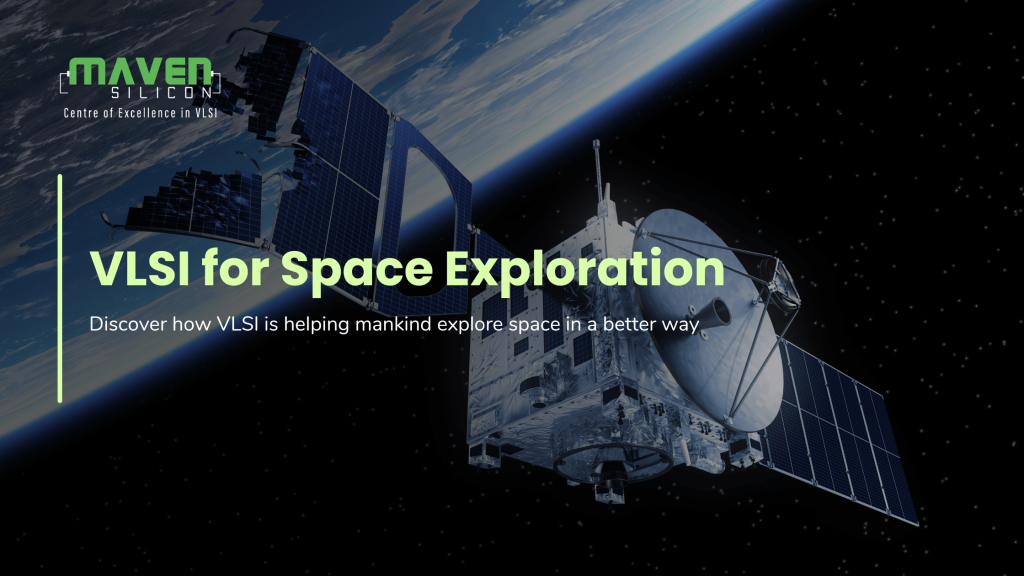 MAVEN
SILICON
Centre of Excellence in VLSI

VLSI for Space Exploration

Discover how VLSI is helping mankind explore space in a better way